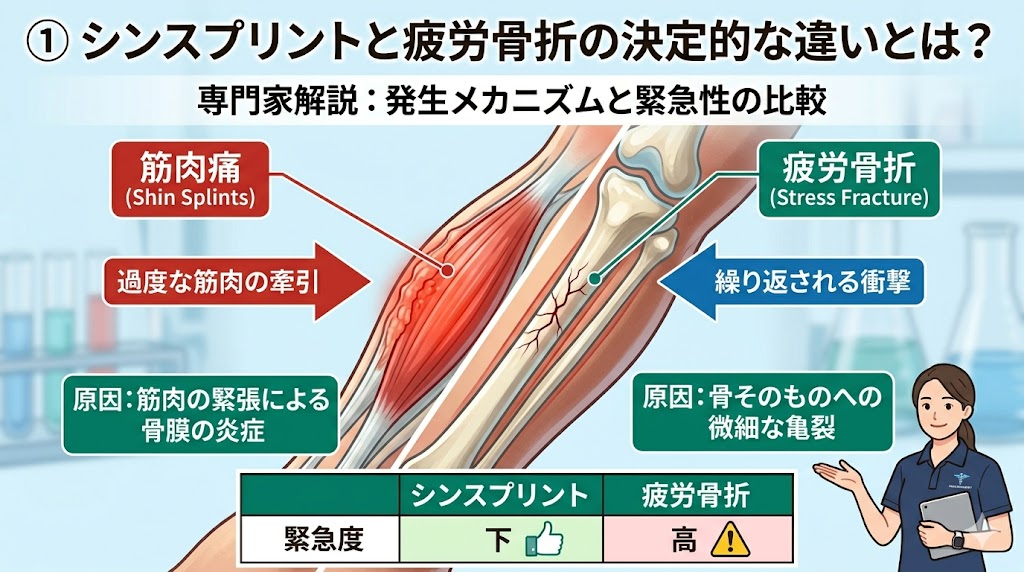 ① シンスプリントと疲労骨折の決定的な違いとは？

専門家解説：発生メカニズムと緊急性の比較

筋肉痛
(Shin Splints)

疲労骨折
(Stress Fracture)

過度な筋肉の牽引

繰り返される衝撃

原因：筋肉の緊張による骨膜の炎症

原因：骨そのものへの微細な亀裂

| | シンスプリント | 疲労骨折 |
|---|---|---|
| 緊急度 | 下 | 高 |